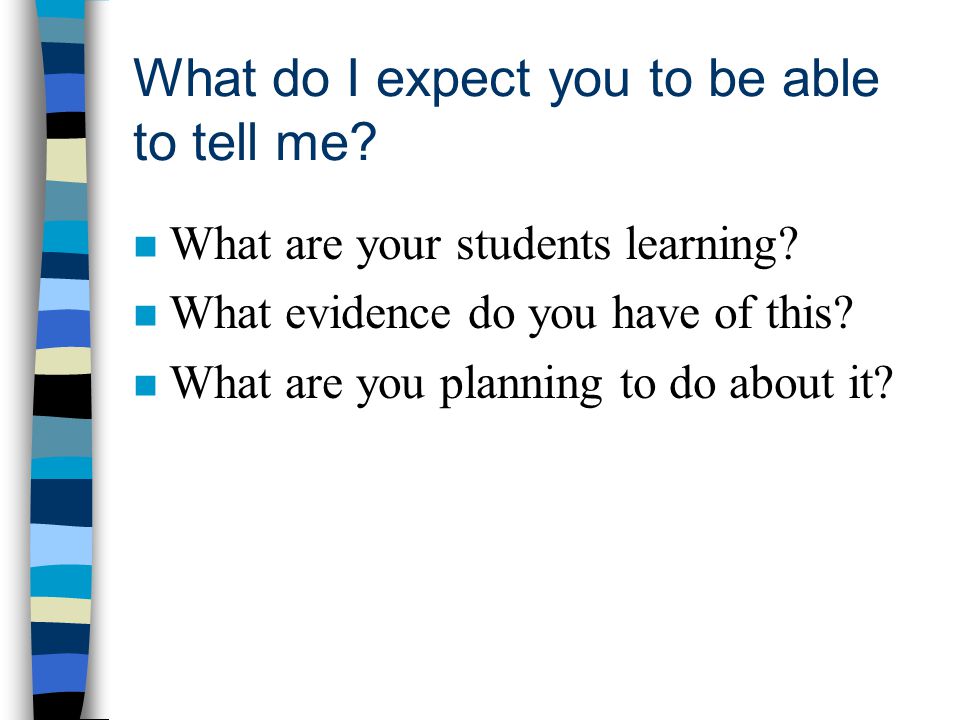 What do I expect you to be able to tell me?

- What are your students learning?
- What evidence do you have of this?
- What are you planning to do about it?